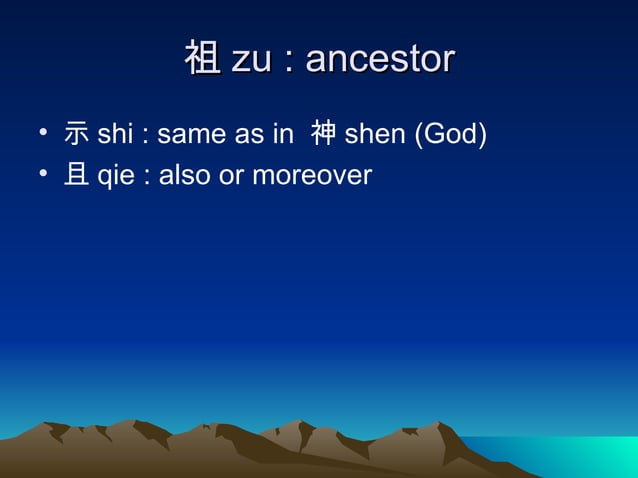 祖 zu : ancestor

• 示 shi : same as in 神 shen (God)
• 且 qie : also or moreover